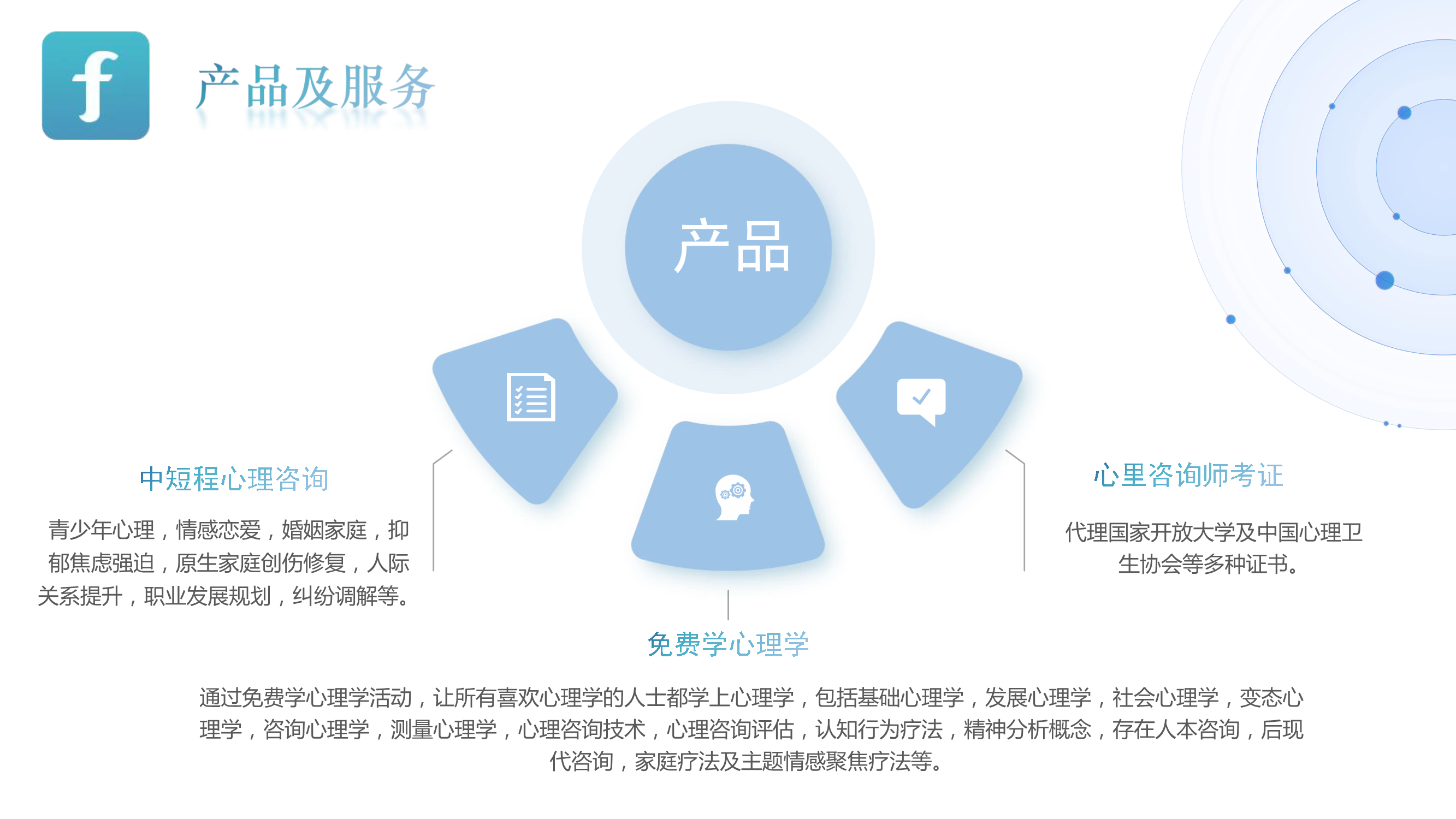 f

产品及服务

产品

中短程心理咨询

青少年心理，情感恋爱，婚姻家庭，抑郁焦虑强迫，原生家庭创伤修复，人际关系提升，职业发展规划，纠纷调解等。

心里咨询师考证

代理国家开放大学及中国心理卫生协会等多种证书。

免费学心理学

通过免费学心理学活动，让所有喜欢心理学的人士都学上心理学，包括基础心理学，发展心理学，社会心理学，变态心理学，咨询心理学，测量心理学，心理咨询技术，心理咨询评估，认知行为疗法，精神分析概念，存在人本咨询，后现代咨询，家庭疗法及主题情感聚焦疗法等。